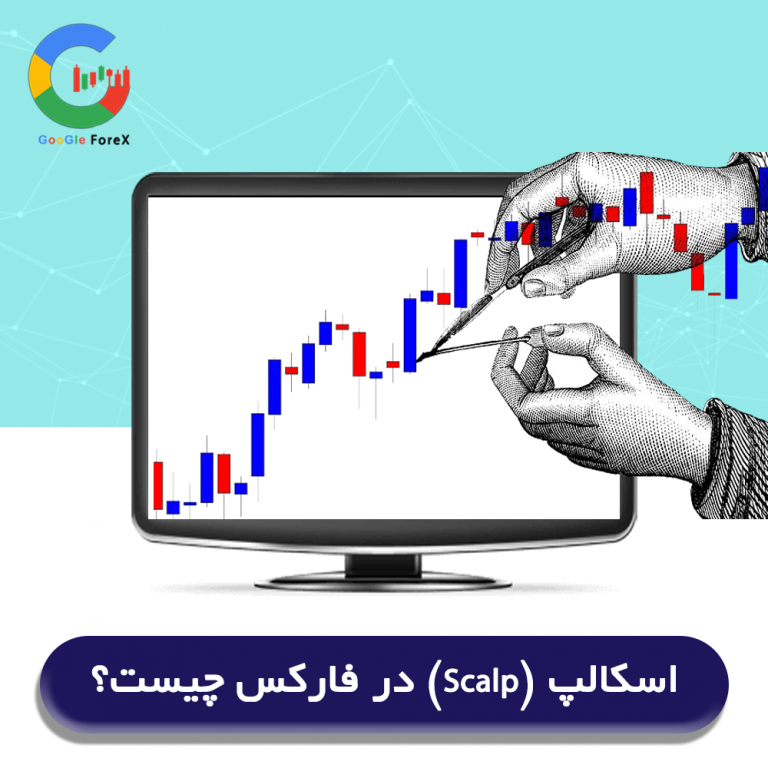 GooGle ForeX

اسکالپ (Scalp) در فارکس چیست؟